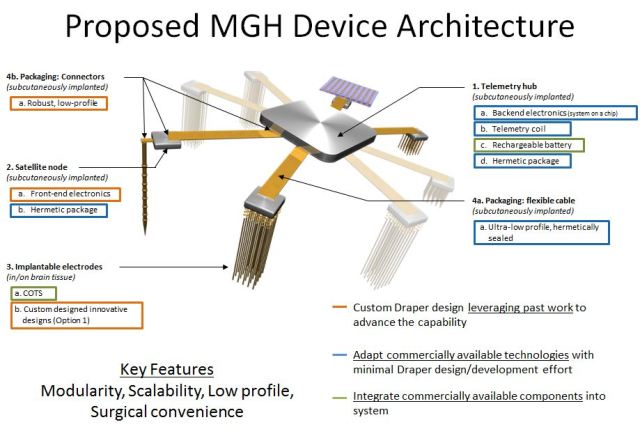 Proposed MGH Device Architecture

4b. Packaging: Connectors
(subcutaneously implanted)

a. Robust, low-profile

2. Satellite node
(subcutaneously implanted)

a. Front-end electronics

b. Hermetic package

3. Implantable electrodes
(in/on brain tissue)

a. COTS

b. Custom designed innovative designs (Option 1)

1. Telemetry hub
(subcutaneously implanted)

a. Backend electronics (system on a chip)

b. Telemetry coil

c. Rechargeable battery

d. Hermetic package

4a. Packaging: flexible cable
(subcutaneously implanted)

a. Ultra-low profile, hermetically sealed

Custom Draper design leveraging past work to advance the capability

Adapt commercially available technologies with minimal Draper design/development effort

Integrate commercially available components into system

Key Features
Modularity, Scalability, Low profile, Surgical convenience